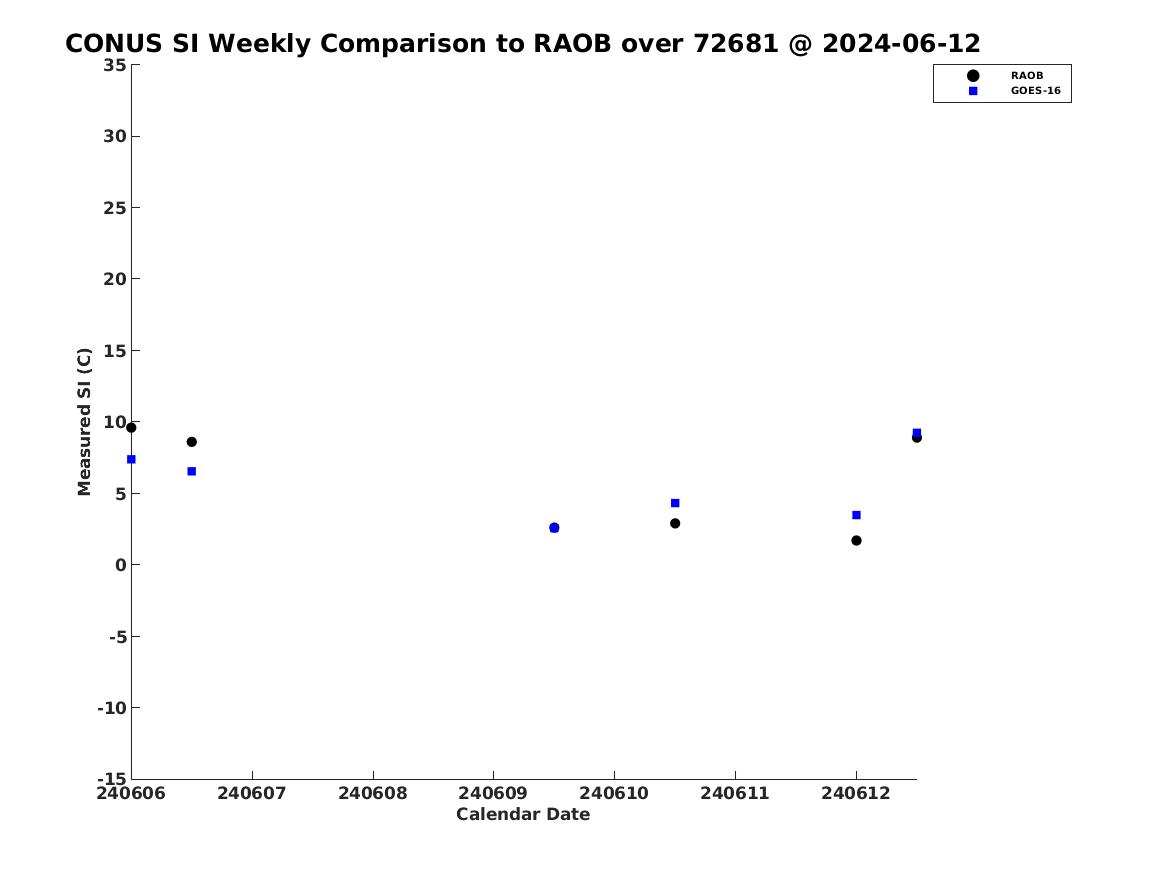 CONUS SI Weekly Comparison to RAOB over 72681 @ 2024-06-12

RAOB
GOES-16

Measured SI (C)

35
30
25
20
15
10
5
0
-5
-10
-15

240606 240607 240608 240609 240610 240611 240612

Calendar Date